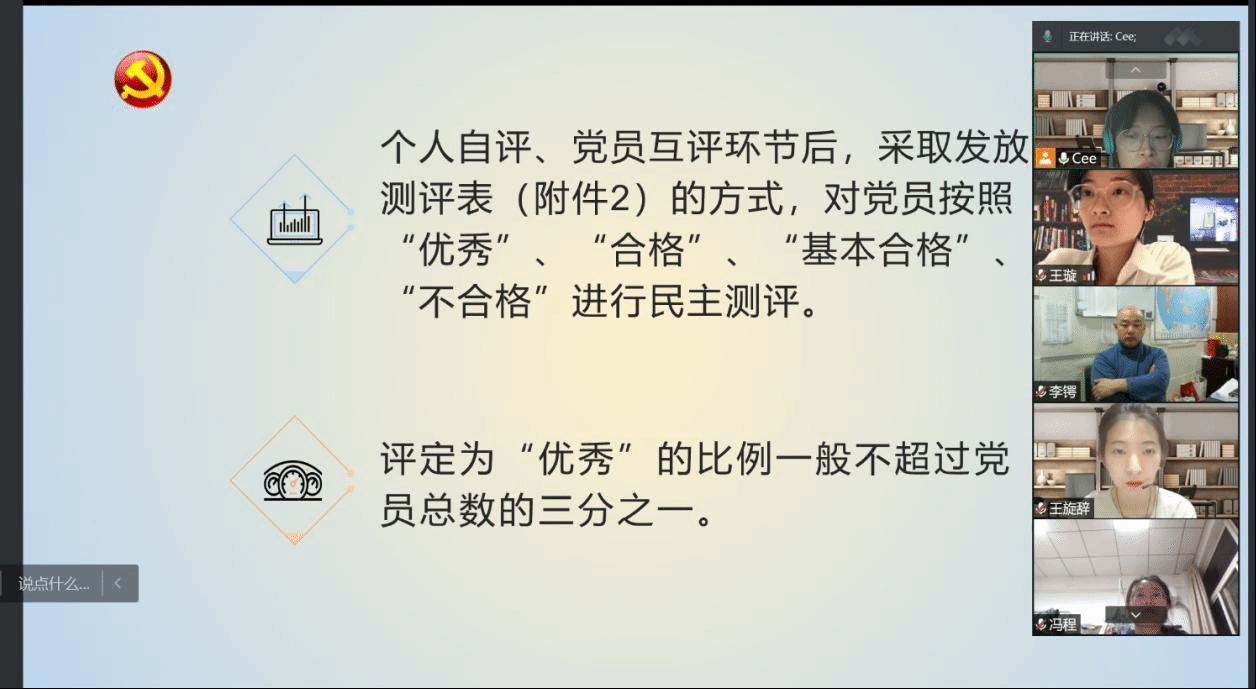 个人自评、党员互评环节后，采取发放测评表（附件2）的方式，对党员按照“优秀”、“合格”、“基本合格”、“不合格”进行民主测评。

评定为“优秀”的比例一般不超过党员总数的三分之一。

说点什么...

正在讲话: Cee;

Cee

王璇

李锷

王旋辞

冯程